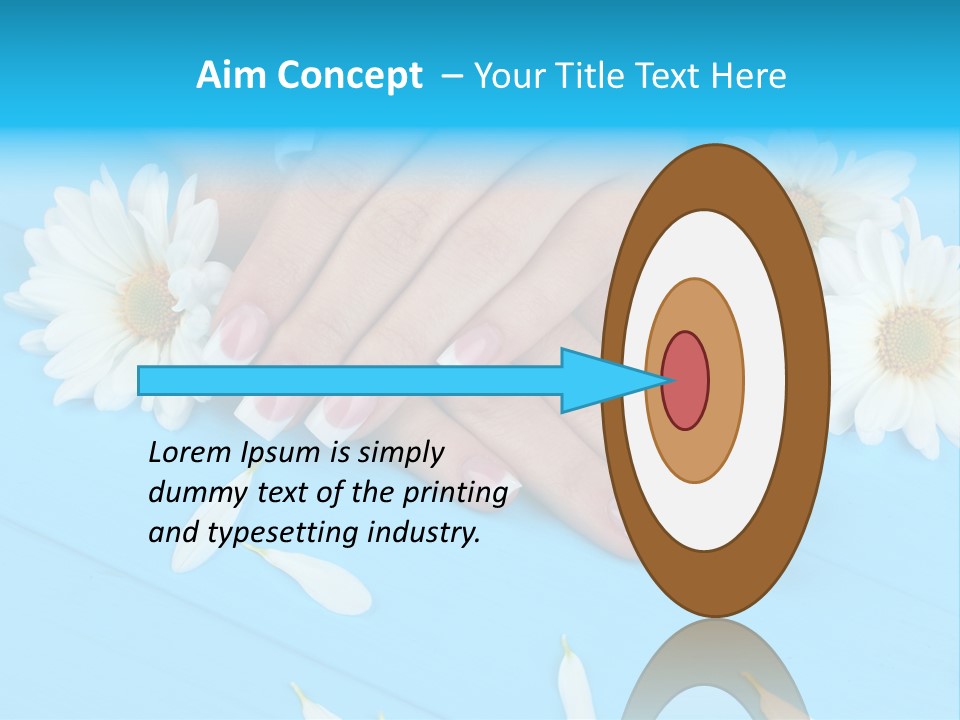 Aim Concept – Your Title Text Here

Lorem Ipsum is simply dummy text of the printing and typesetting industry.